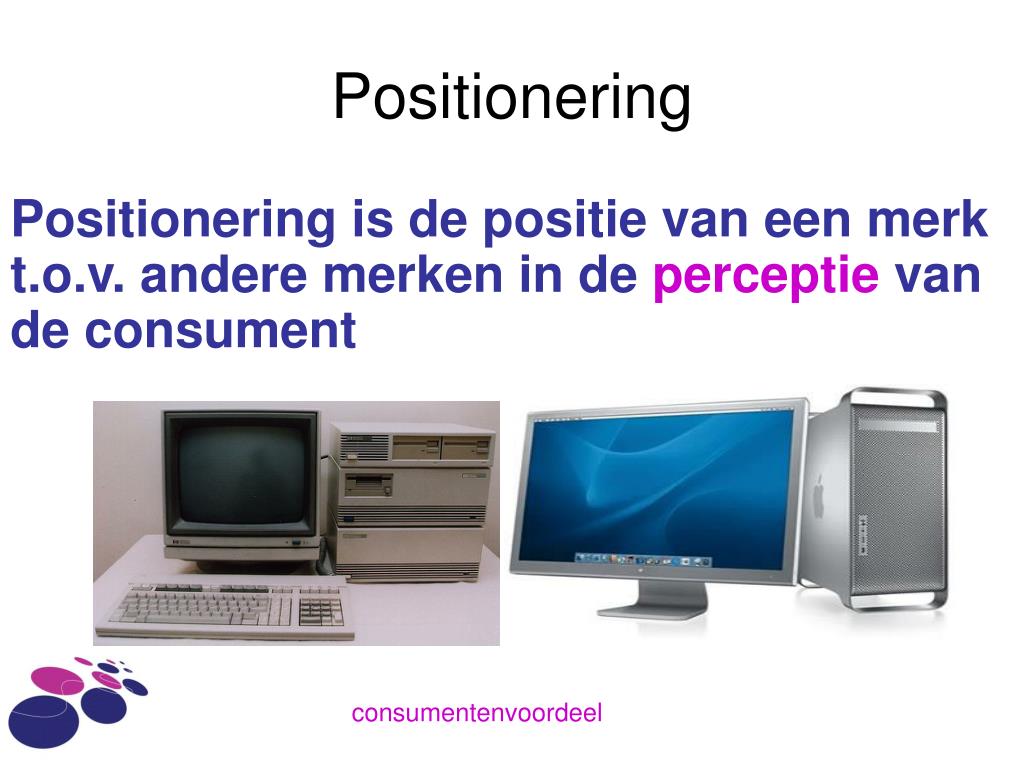 Positionering

Positionering is de positie van een merk t.o.v. andere merken in de perceptie van de consument

consumentenvoordeel